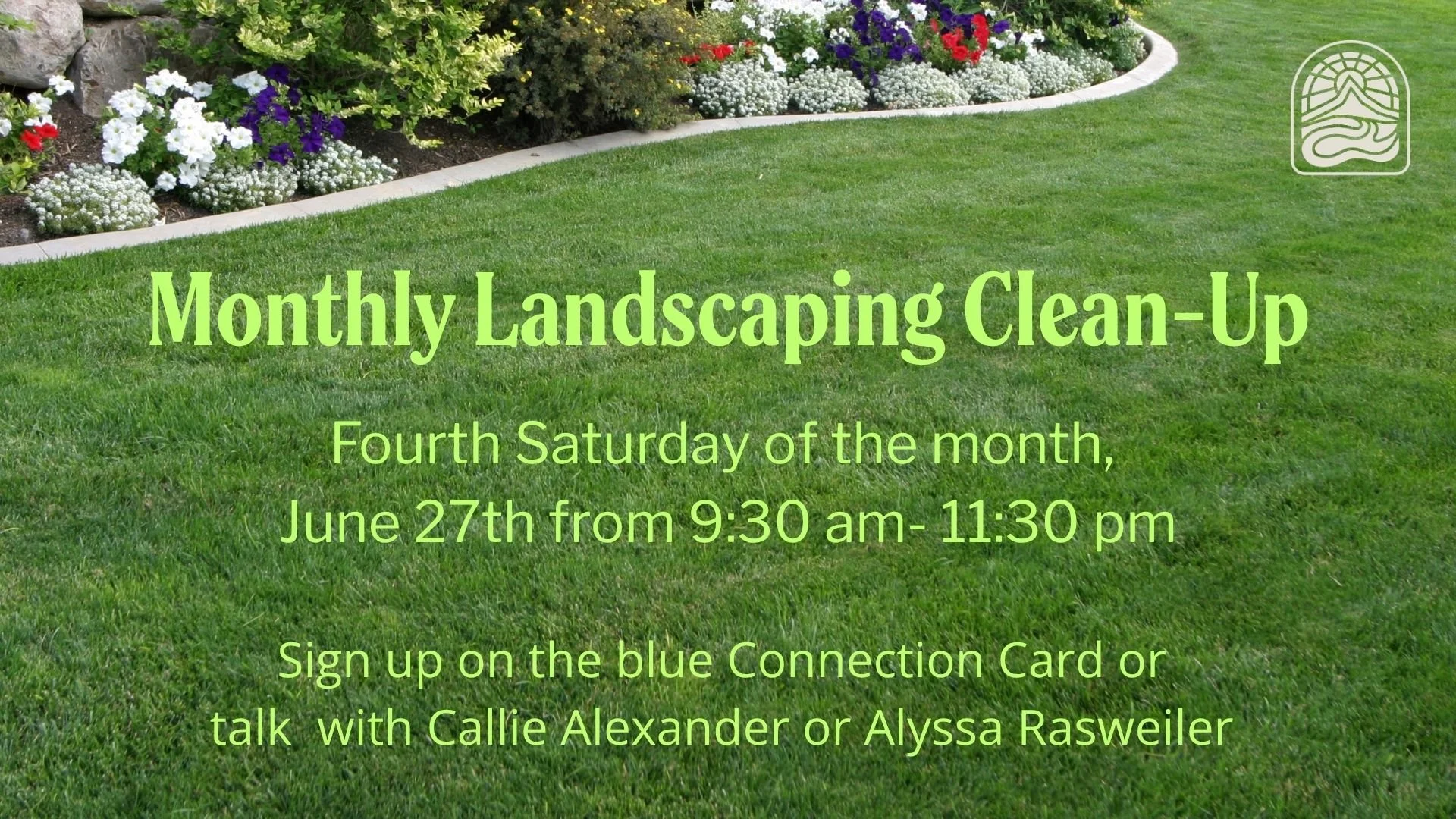 Monthly Landscaping Clean-Up

Fourth Saturday of the month, June 27th from 9:30 am- 11:30 pm

Sign up on the blue Connection Card or talk with Callie Alexander or Alyssa Rasweiler